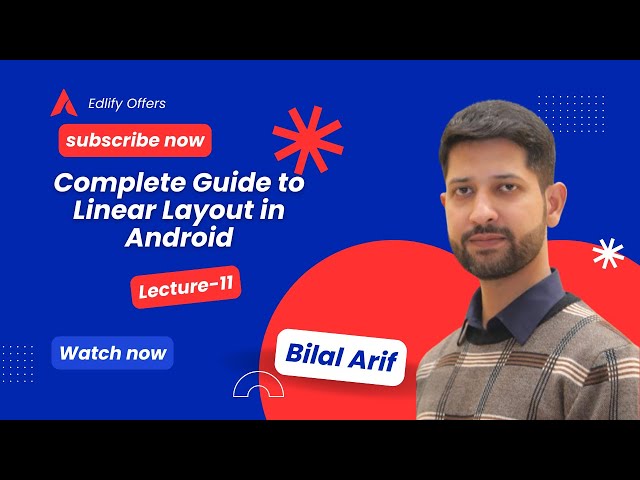 Edlify Offers

subscribe now

Complete Guide to Linear Layout in Android

Lecture-11

Watch now

Bilal Arif